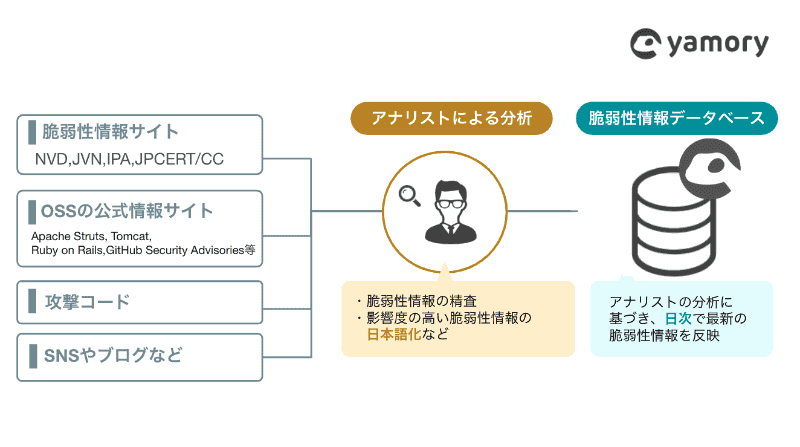 yamory

脆弱性情報サイト
NVD,JVN,IPA,JPCERT/CC

OSSの公式情報サイト
Apache Struts, Tomcat, Ruby on Rails,GitHub Security Advisories等

攻撃コード

SNSやブログなど

アナリストによる分析

・脆弱性情報の精査
・影響度の高い脆弱性情報の日本語化など

脆弱性情報データベース

アナリストの分析に基づき、日次で最新の脆弱性情報を反映